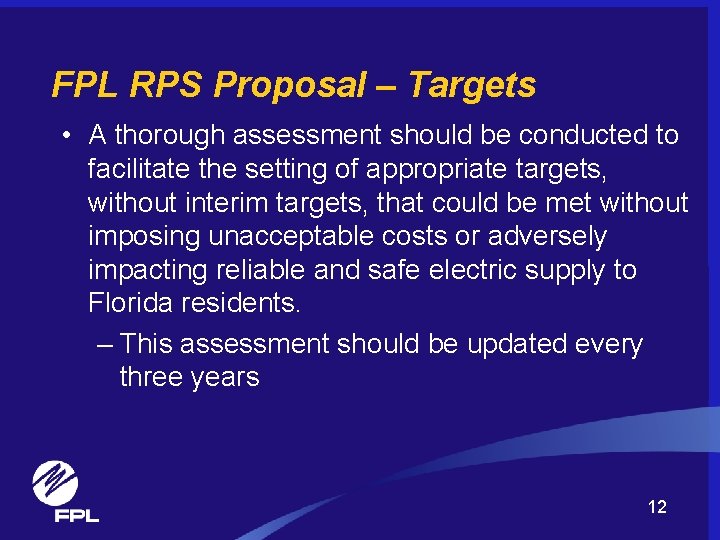 FPL RPS Proposal – Targets

• A thorough assessment should be conducted to facilitate the setting of appropriate targets, without interim targets, that could be met without imposing unacceptable costs or adversely impacting reliable and safe electric supply to Florida residents.

– This assessment should be updated every three years

FPL

12